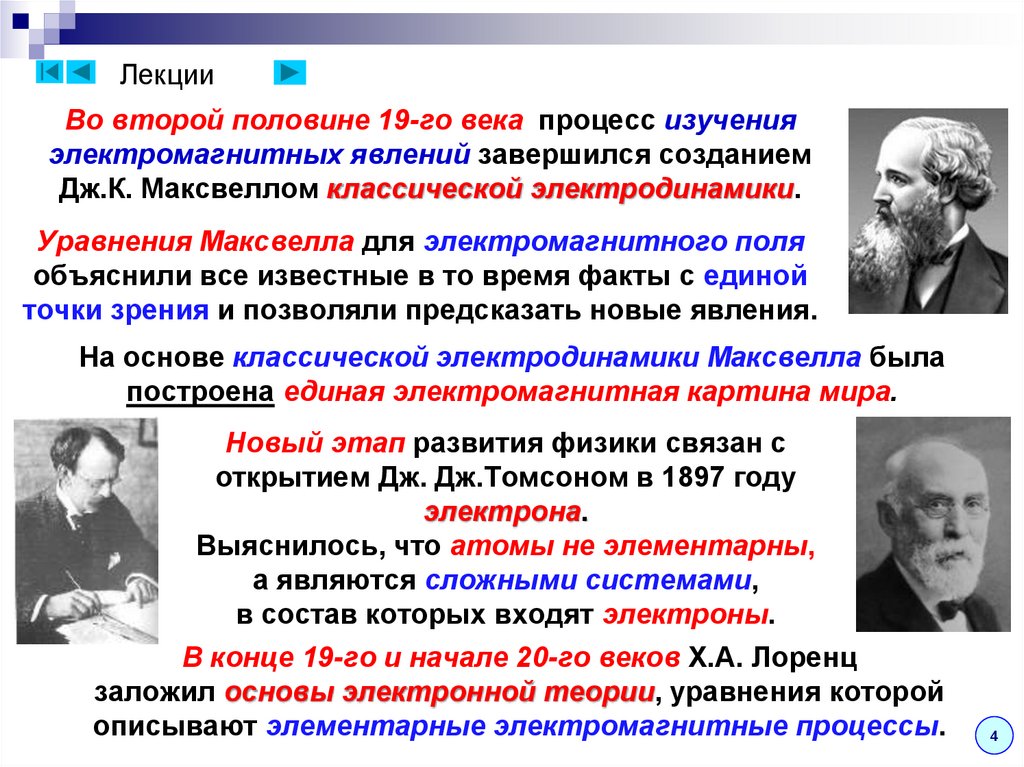 Лекции

Во второй половине 19-го века процесс изучения электромагнитных явлений завершился созданием Дж.К. Максвеллом классической электродинамики.

Уравнения Максвелла для электромагнитного поля объяснили все известные в то время факты с единой точки зрения и позволяли предсказать новые явления.

На основе классической электродинамики Максвелла была построена единая электромагнитная картина мира.

Новый этап развития физики связан с открытием Дж. Дж.Томсоном в 1897 году электрона.
Выяснилось, что атомы не элементарны, а являются сложными системами, в состав которых входят электроны.

В конце 19-го и начале 20-го веков Х.А. Лоренц заложил основы электронной теории, уравнения которой описывают элементарные электромагнитные процессы.

4